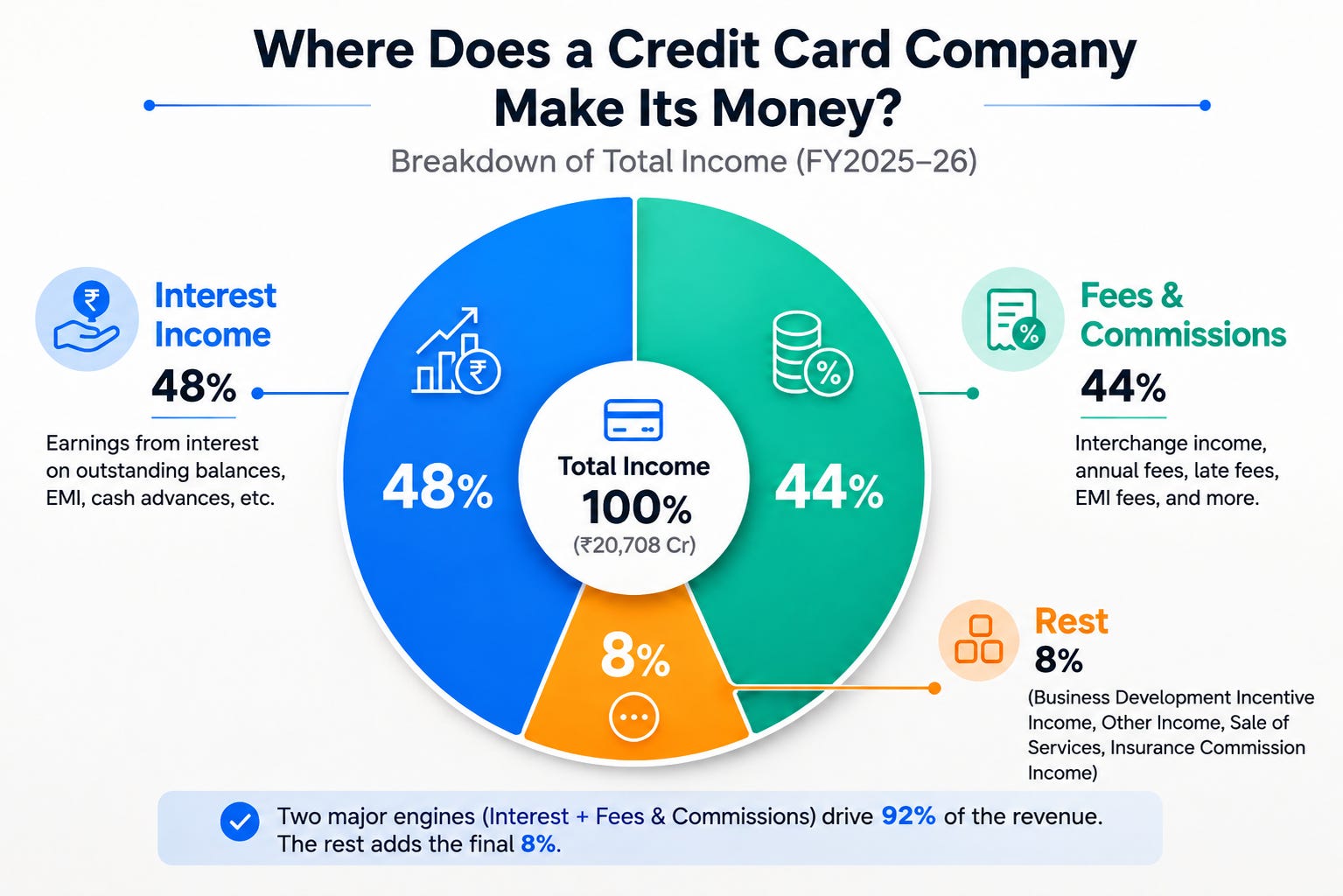 Where Does a Credit Card Company Make Its Money?

Breakdown of Total Income (FY2025–26)

Interest Income
48%
Earnings from interest on outstanding balances, EMI, cash advances, etc.

48%

Total Income
100%
(₹20,708 Cr)

44%

8%

Fees & Commissions
44%
Interchange income, annual fees, late fees, EMI fees, and more.

Rest
8%
(Business Development Incentive Income, Other Income, Sale of Services, Insurance Commission Income)

Two major engines (Interest + Fees & Commissions) drive 92% of the revenue. The rest adds the final 8%.